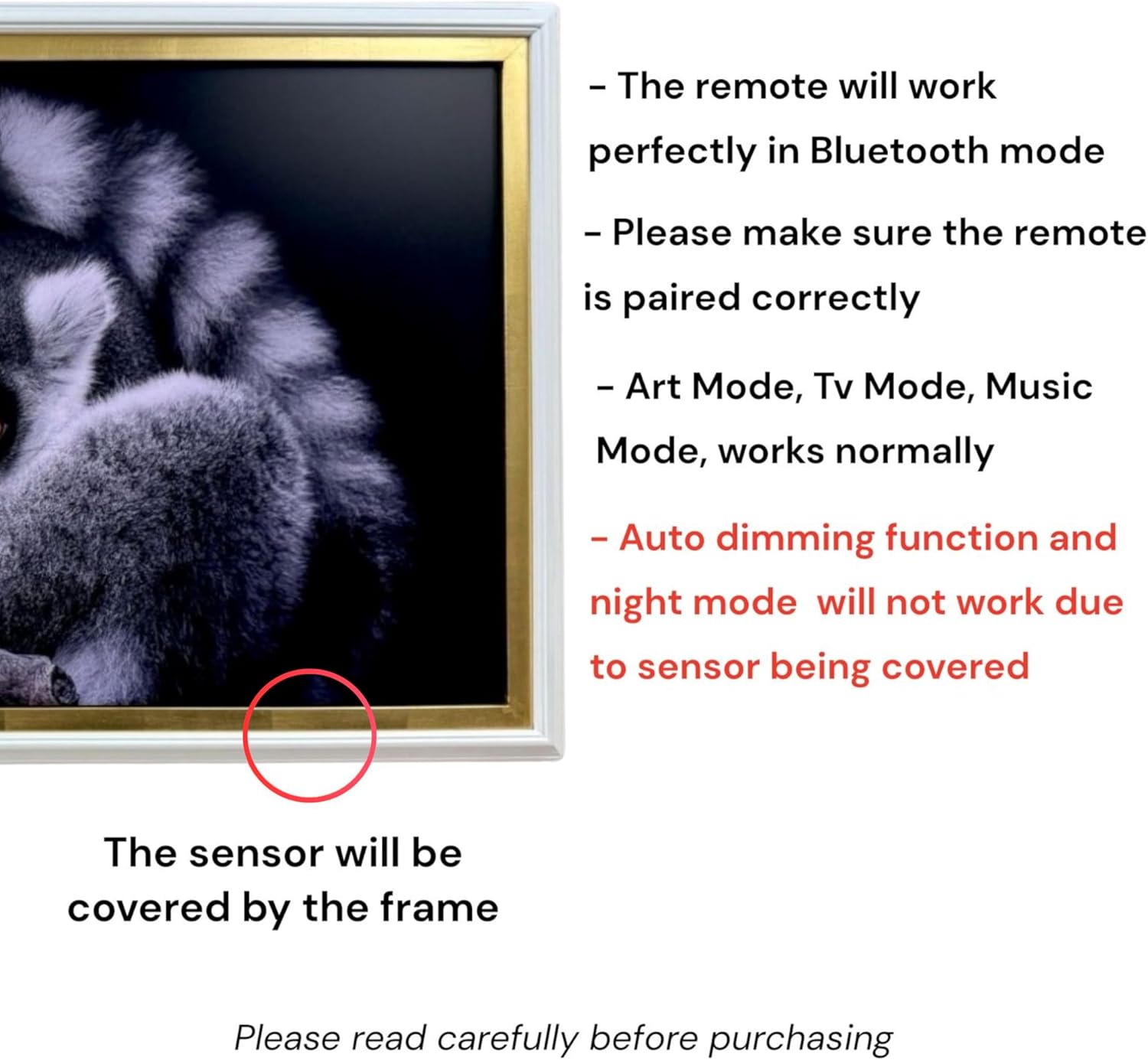 - The remote will work perfectly in Bluetooth mode

- Please make sure the remote is paired correctly

- Art Mode, Tv Mode, Music Mode, works normally

- Auto dimming function and night mode  will not work due to sensor being covered

The sensor will be covered by the frame

Please read carefully before purchasing